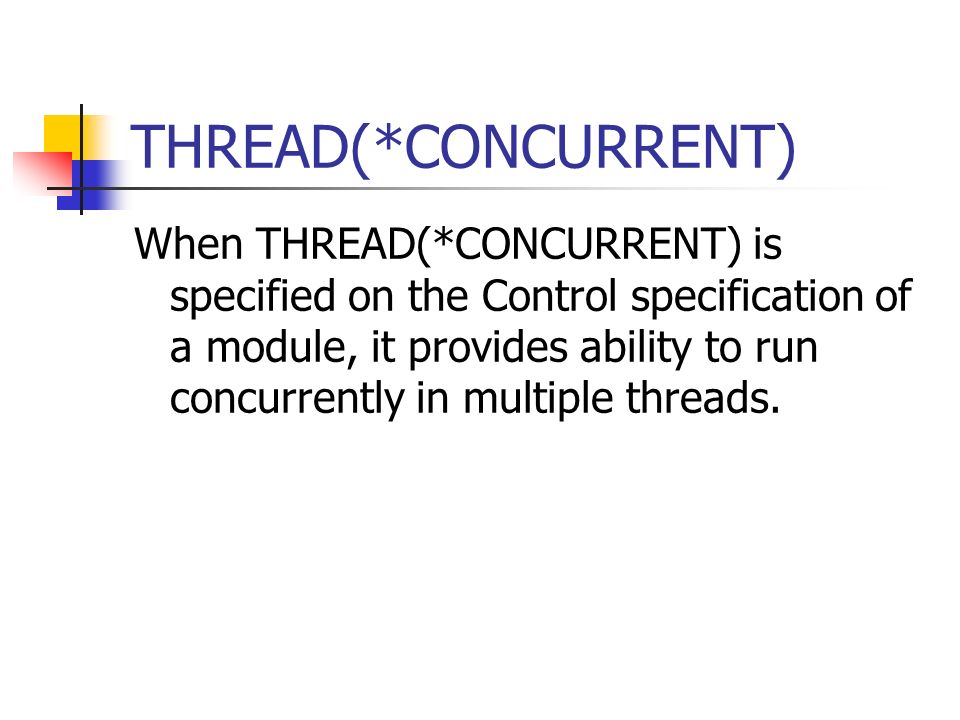 THREAD(*CONCURRENT)

When THREAD(*CONCURRENT) is specified on the Control specification of a module, it provides ability to run concurrently in multiple threads.